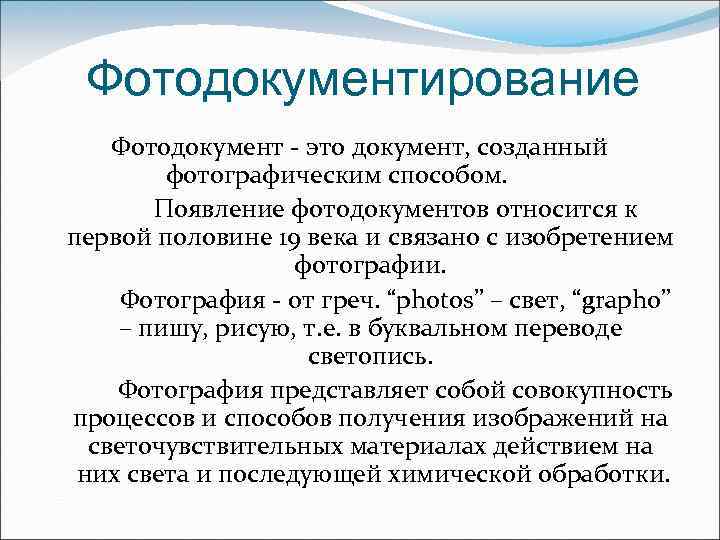 Фотодокументирование

Фотодокумент - это документ, созданный фотографическим способом.

Появление фотодокументов относится к первой половине 19 века и связано с изобретением фотографии.

Фотография - от греч. “photos” – свет, “grapho” – пишу, рисую, т.е. в буквальном переводе светопись.

Фотография представляет собой совокупность процессов и способов получения изображений на светочувствительных материалах действием на них света и последующей химической обработки.